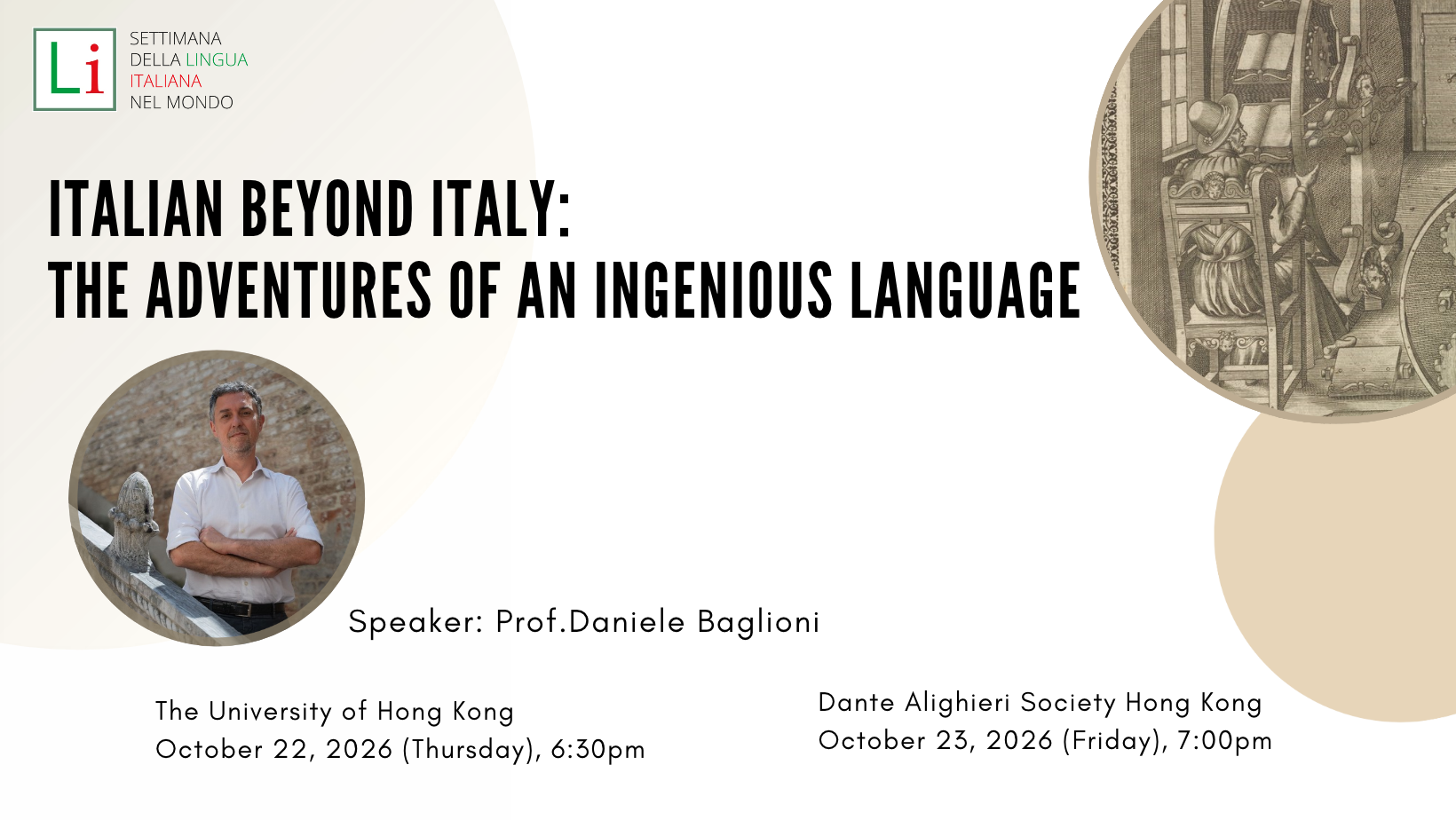 Li
SETTIMANA
DELLA LINGUA
ITALIANA
NEL MONDO

ITALIAN BEYOND ITALY:
THE ADVENTURES OF AN INGENIOUS LANGUAGE

Speaker: Prof.Daniele Baglioni

The University of Hong Kong
October 22, 2026 (Thursday), 6:30pm

Dante Alighieri Society Hong Kong
October 23, 2026 (Friday), 7:00pm